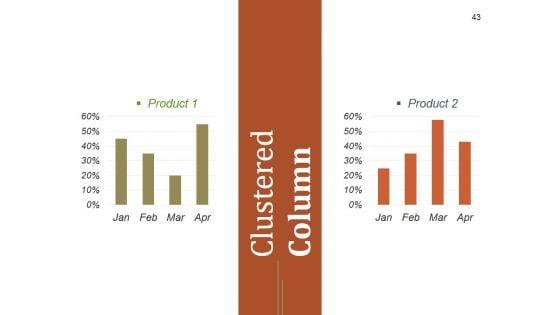 43

Product 1

60%
50%
40%
30%
20%
10%
0%

Jan Feb Mar Apr

Clustered Column

Product 2

60%
50%
40%
30%
20%
10%
0%

Jan Feb Mar Apr